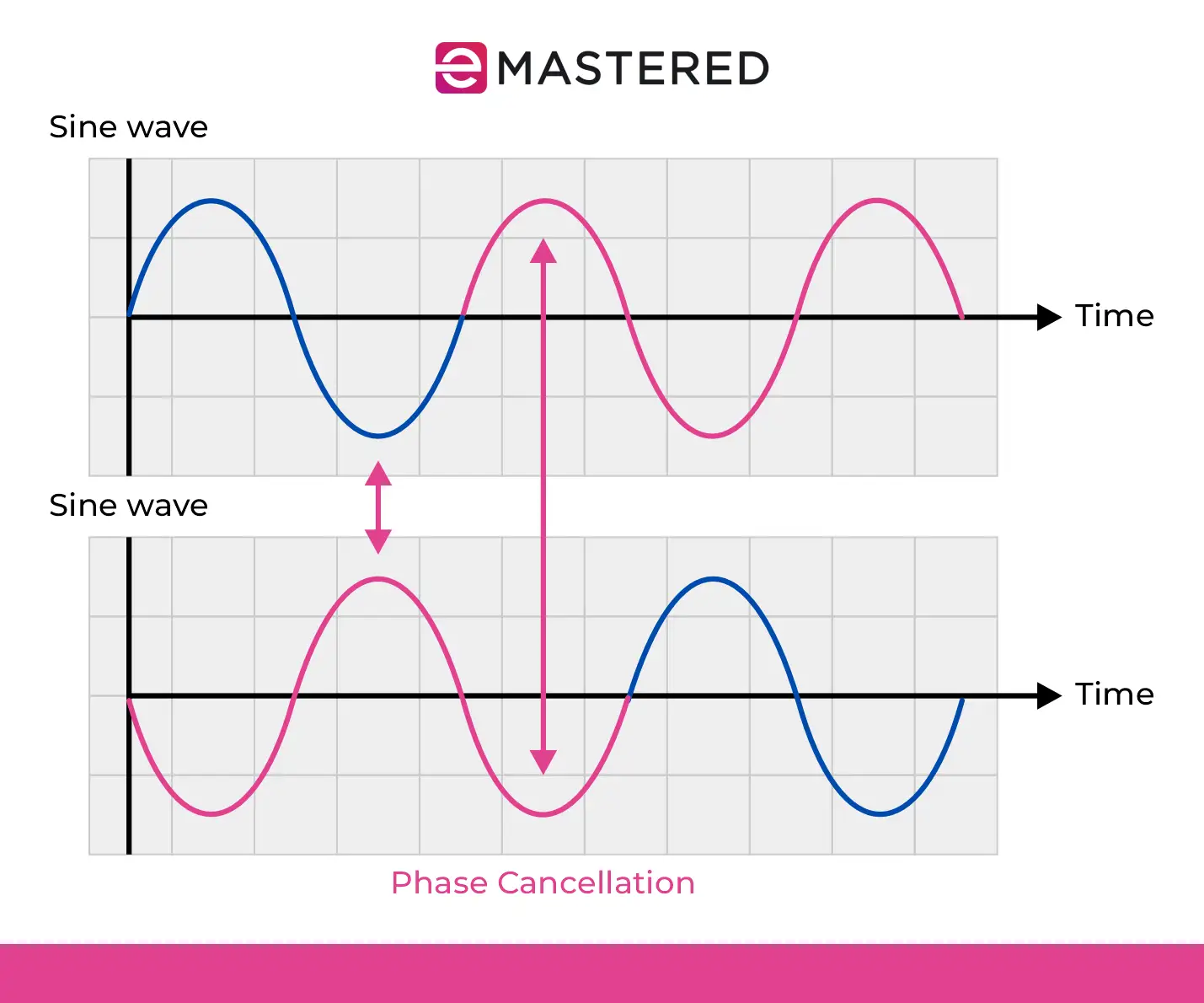 e MASTERED

Sine wave

Time

Sine wave

Time

Phase Cancellation